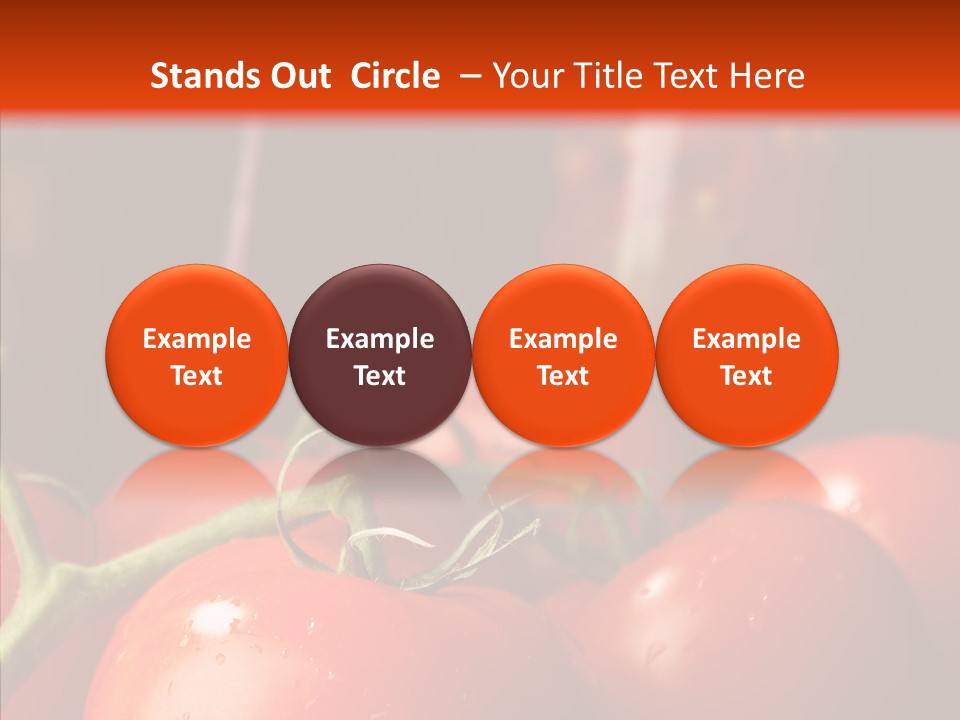 Stands Out Circle – Your Title Text Here

Example Text

Example Text

Example Text

Example Text